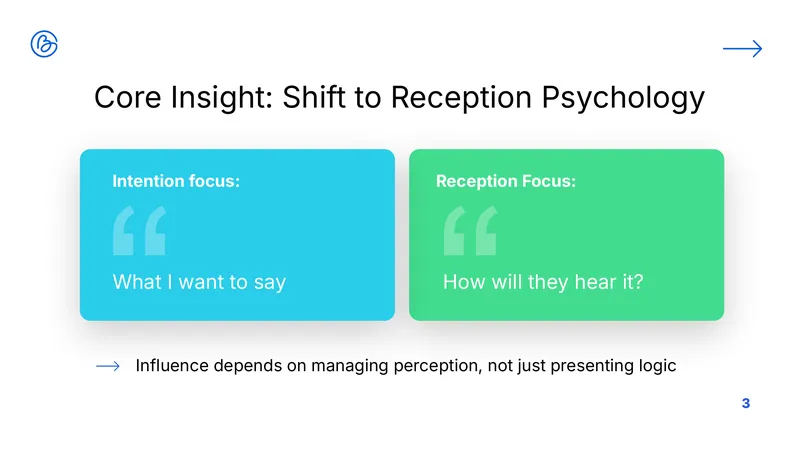 Core Insight: Shift to Reception Psychology

Intention focus:

“

What I want to say

Reception Focus:

“

How will they hear it?

Influence depends on managing perception, not just presenting logic

3